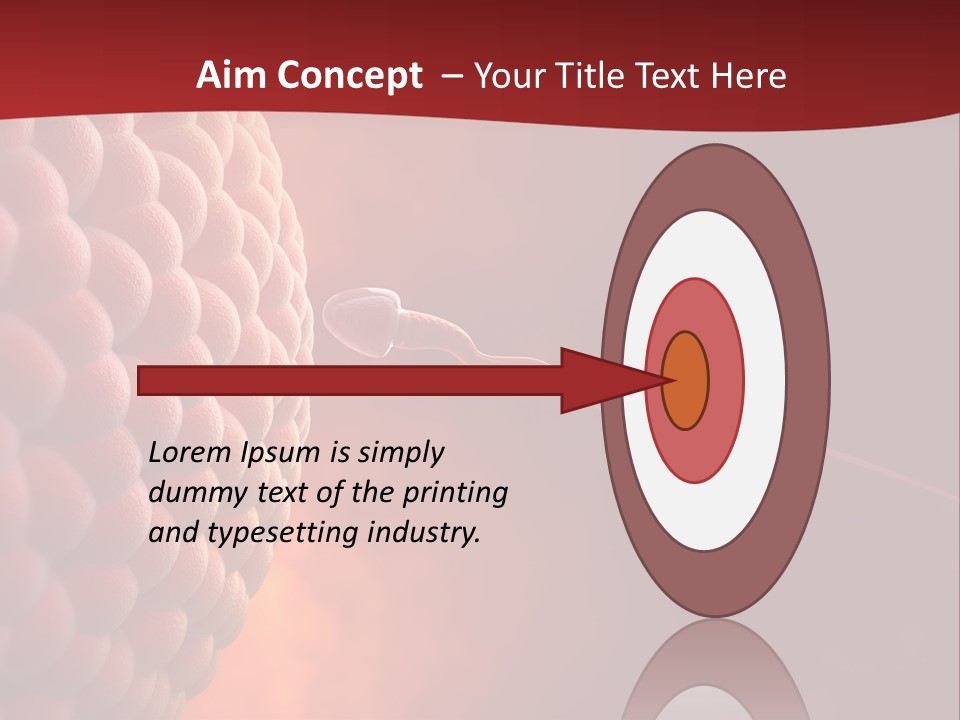 Aim Concept – Your Title Text Here

Lorem Ipsum is simply dummy text of the printing and typesetting industry.